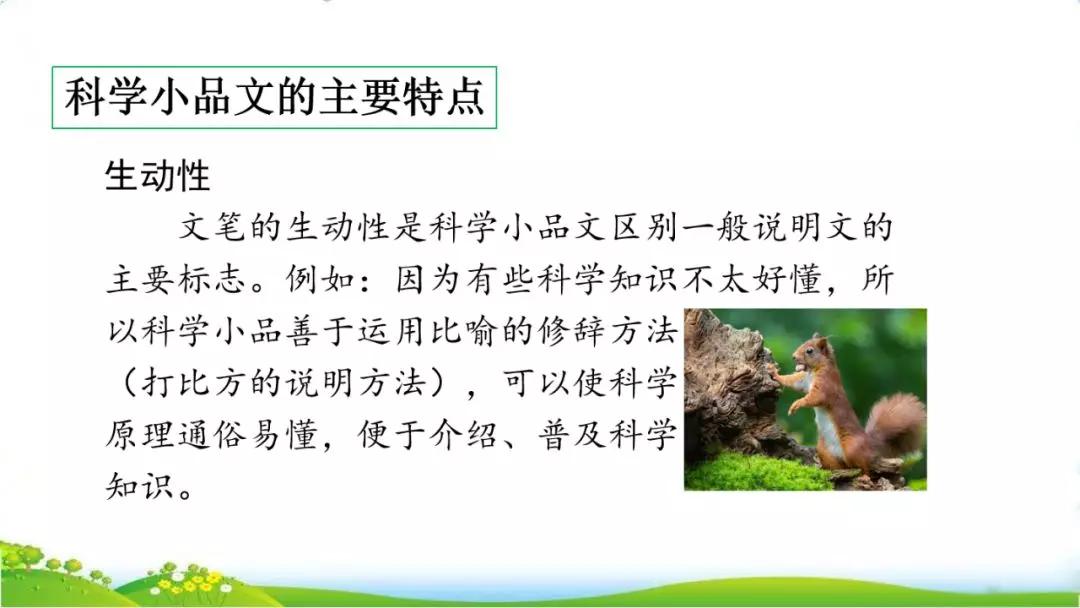 科学小品文的主要特点

生动性

文笔的生动性是科学小品文区别一般说明文的主要标志。例如：因为有些科学知识不太好懂，所以科学小品善于运用比喻的修辞方法（打比方的说明方法），可以使科学原理通俗易懂，便于介绍、普及科学知识。